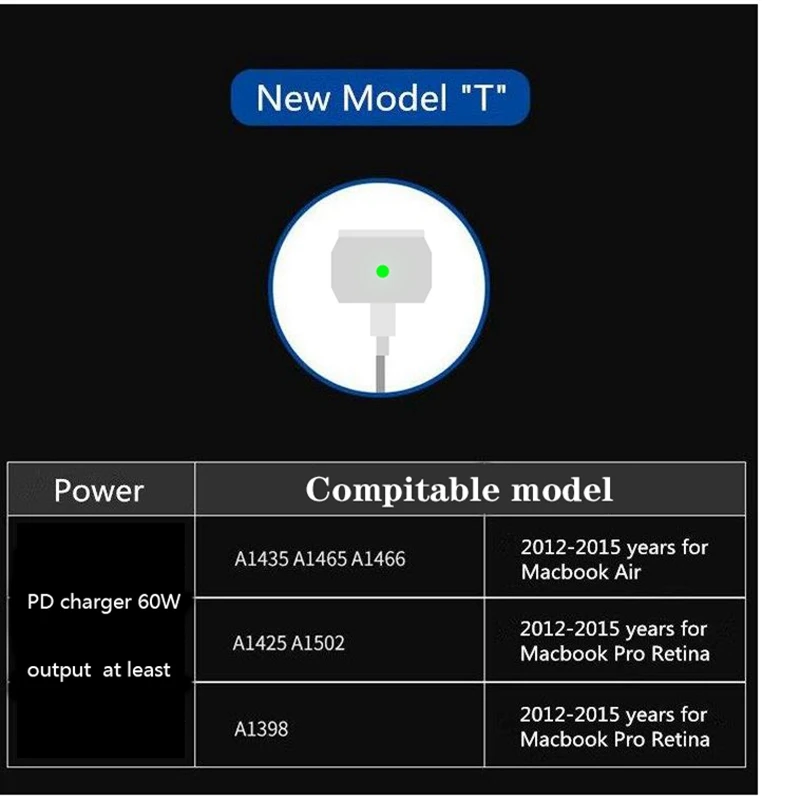 New Model "T"

| Power | Compitable model | |
|---|---|---|
| PD charger 60W output at least | A1435 A1465 A1466 | 2012-2015 years for Macbook Air |
| | A1425 A1502 | 2012-2015 years for Macbook Pro Retina |
| | A1398 | 2012-2015 years for Macbook Pro Retina |